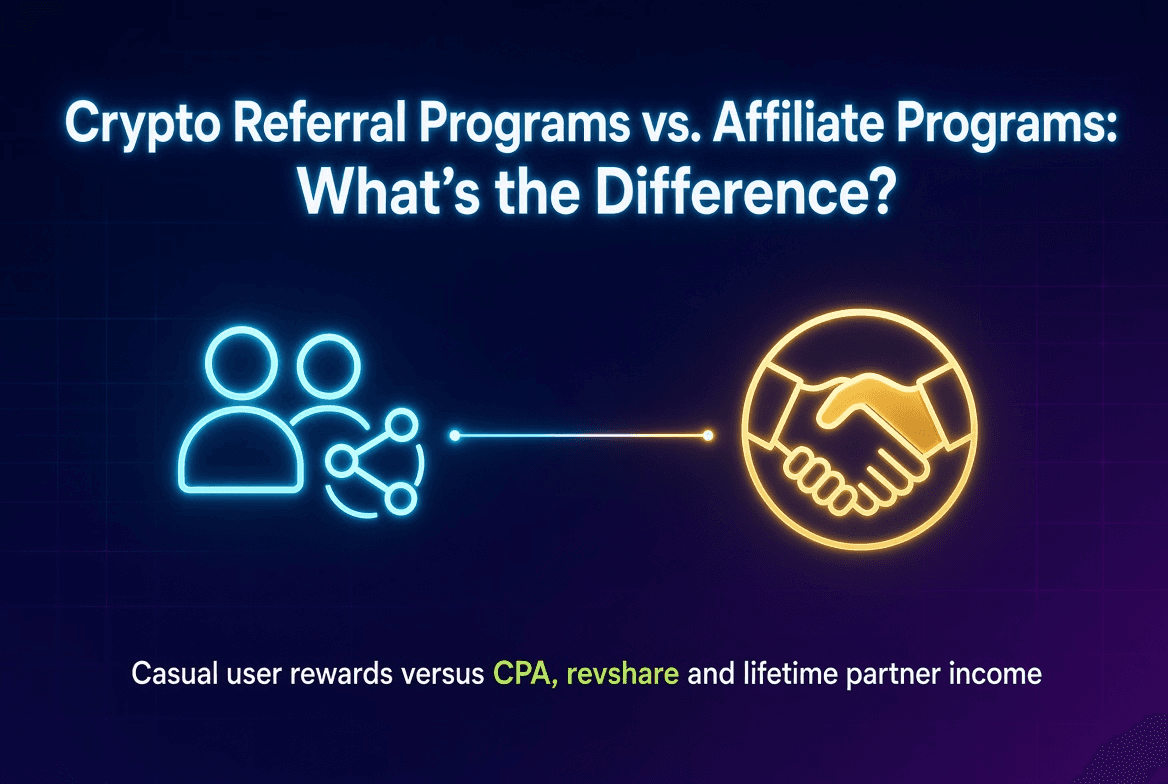 Crypto Referral Programs vs. Affiliate Programs: What's the Difference?

Casual user rewards versus CPA, revshare and lifetime partner income